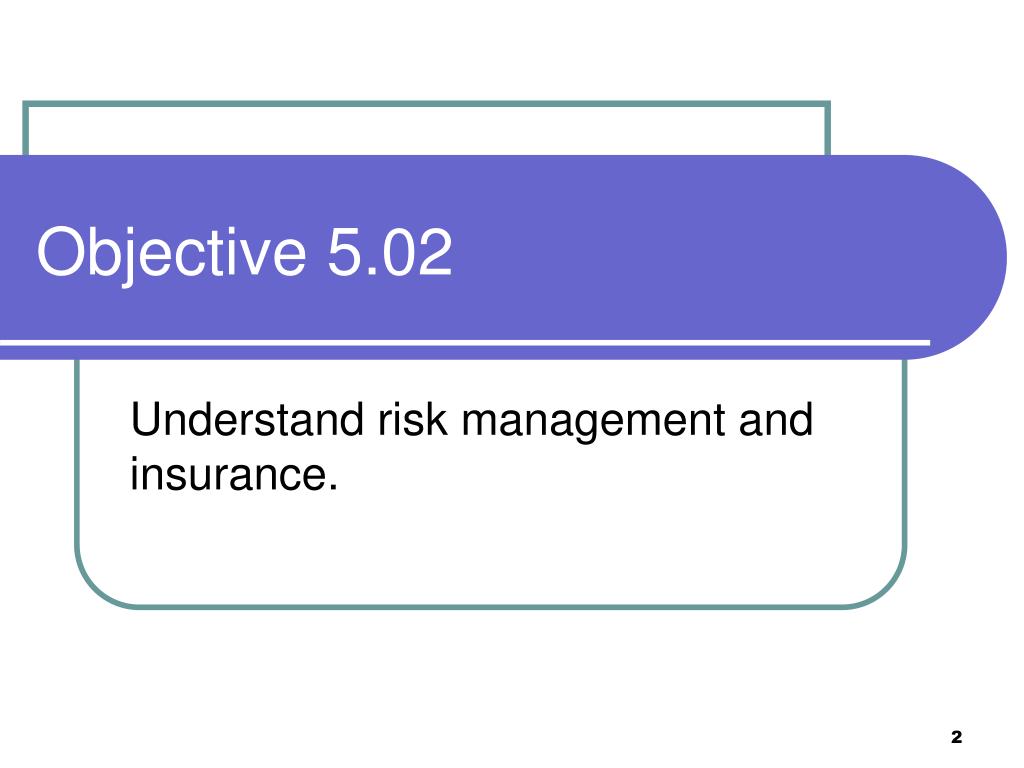 Objective 5.02

Understand risk management and insurance.

2